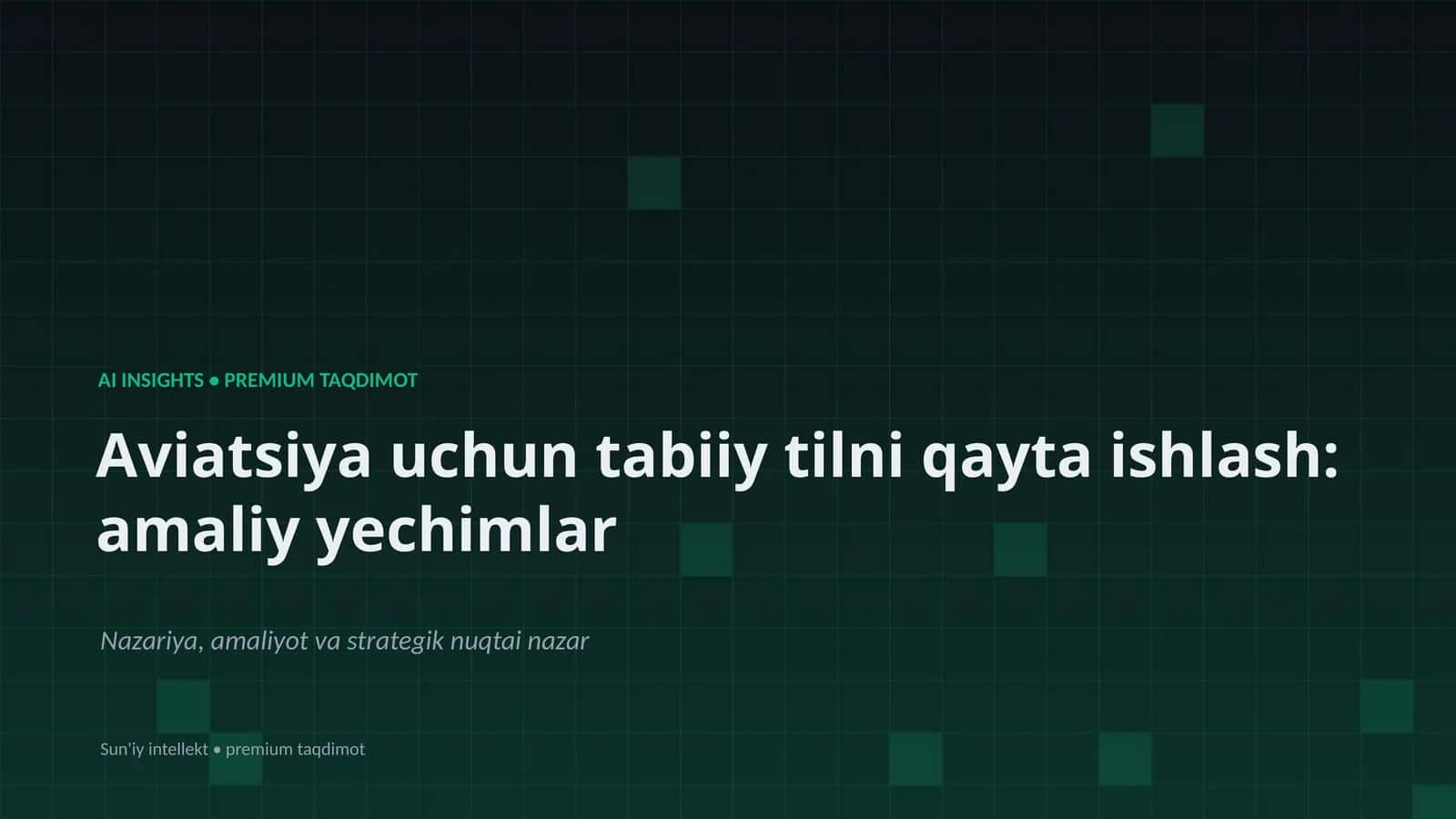 AI INSIGHTS • PREMIUM TAQDIMOT

Aviatsiya uchun tabiiy tilni qayta ishlash: amaliy yechimlar

Nazariya, amaliyot va strategik nuqtai nazar

Sun'iy intellekt • premium taqdimot